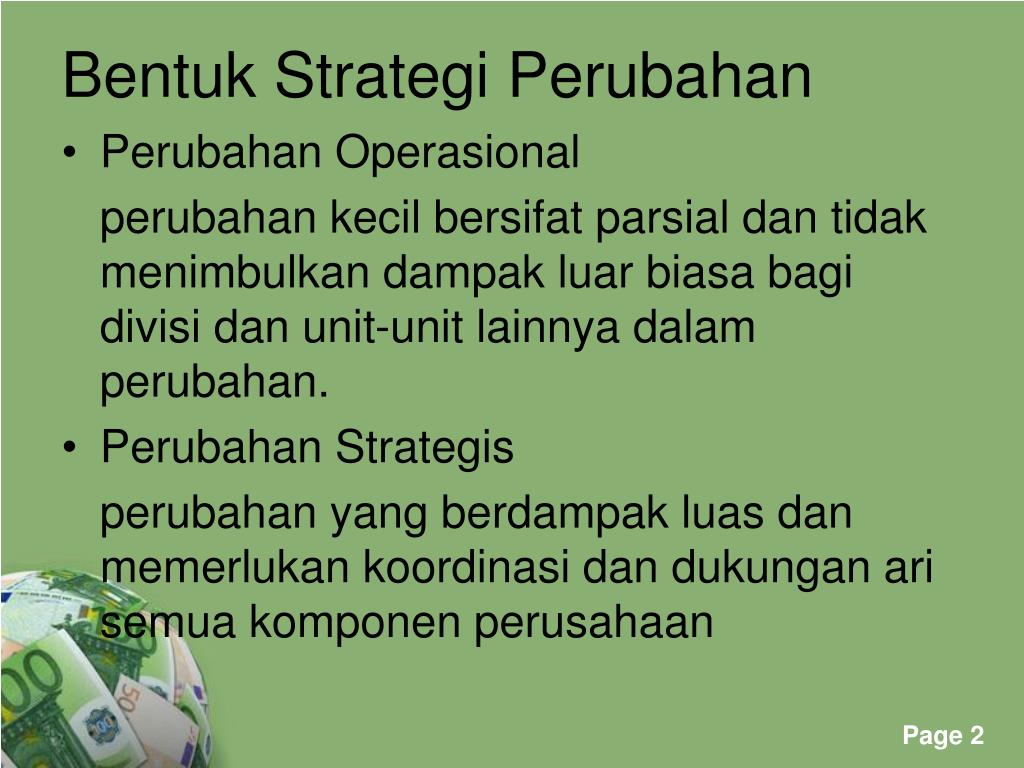 Bentuk Strategi Perubahan

• Perubahan Operasional

perubahan kecil bersifat parsial dan tidak menimbulkan dampak luar biasa bagi divisi dan unit-unit lainnya dalam perubahan.

• Perubahan Strategis

perubahan yang berdampak luas dan memerlukan koordinasi dan dukungan ari semua komponen perusahaan

Page 2